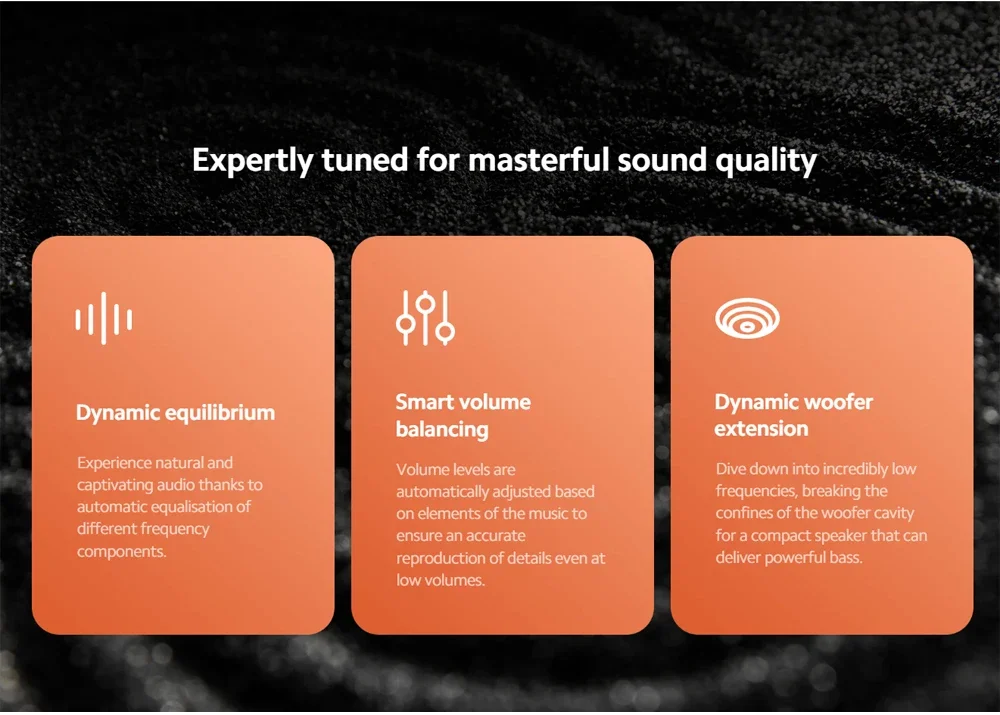 Expertly tuned for masterful sound quality

Dynamic equilibrium

Experience natural and captivating audio thanks to automatic equalisation of different frequency components.

Smart volume balancing

Volume levels are automatically adjusted based on elements of the music to ensure an accurate reproduction of details even at low volumes.

Dynamic woofer extension

Dive down into incredibly low frequencies, breaking the confines of the woofer cavity for a compact speaker that can deliver powerful bass.